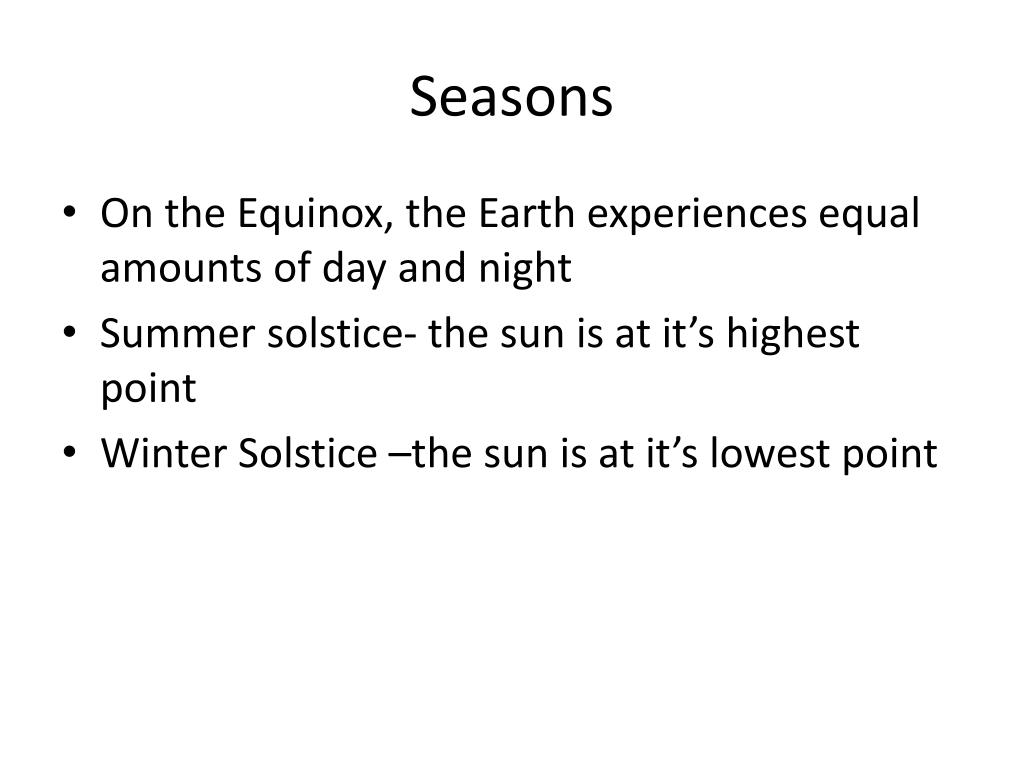 Seasons

• On the Equinox, the Earth experiences equal amounts of day and night
• Summer solstice- the sun is at it’s highest point
• Winter Solstice –the sun is at it’s lowest point